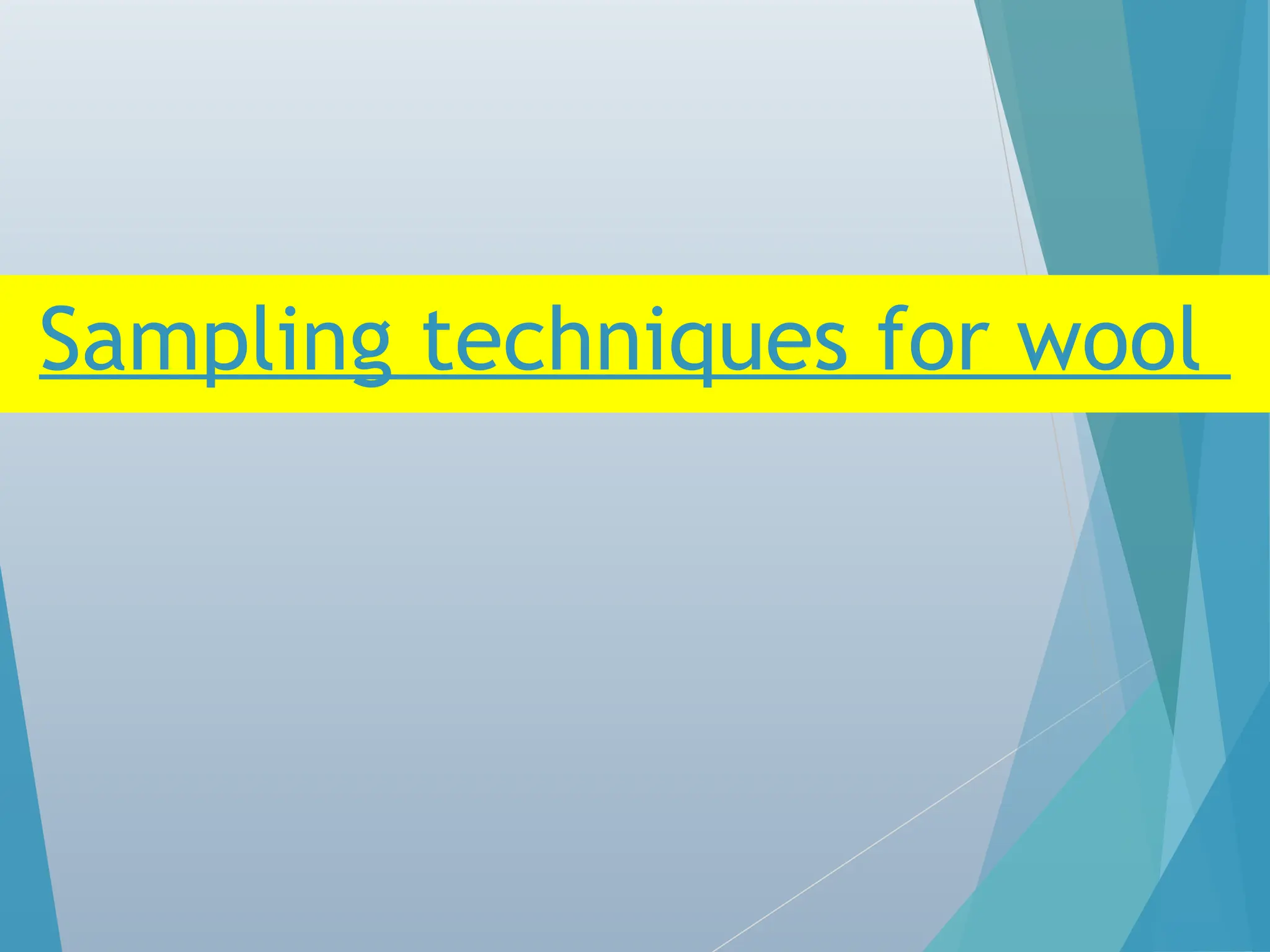 Sampling techniques for wool